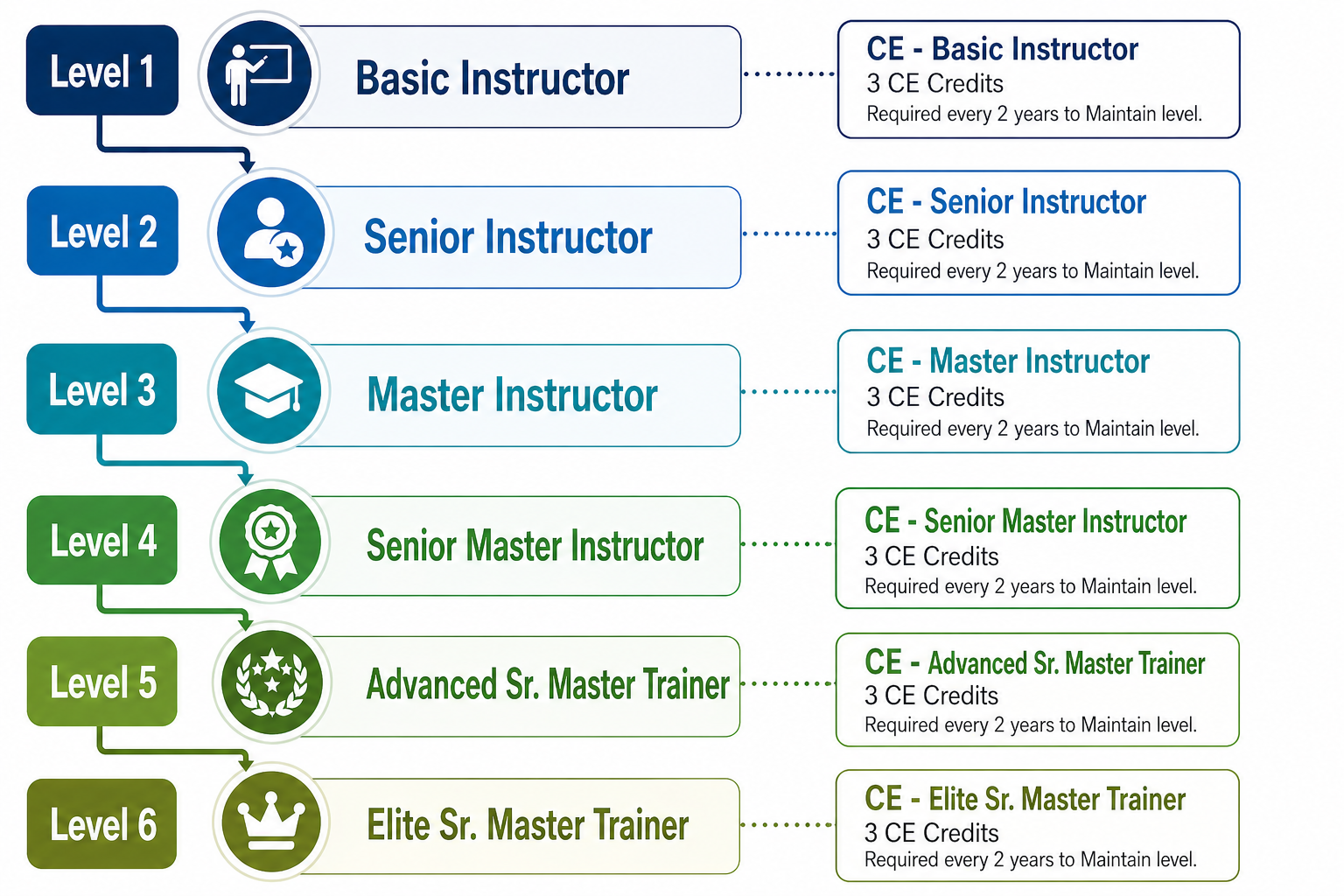 Level 1

Basic Instructor

CE - Basic Instructor
3 CE Credits
Required every 2 years to Maintain level.

Level 2

Senior Instructor

CE - Senior Instructor
3 CE Credits
Required every 2 years to Maintain level.

Level 3

Master Instructor

CE - Master Instructor
3 CE Credits
Required every 2 years to Maintain level.

Level 4

Senior Master Instructor

CE - Senior Master Instructor
3 CE Credits
Required every 2 years to Maintain level.

Level 5

Advanced Sr. Master Trainer

CE - Advanced Sr. Master Trainer
3 CE Credits
Required every 2 years to Maintain level.

Level 6

Elite Sr. Master Trainer

CE - Elite Sr. Master Trainer
3 CE Credits
Required every 2 years to Maintain level.